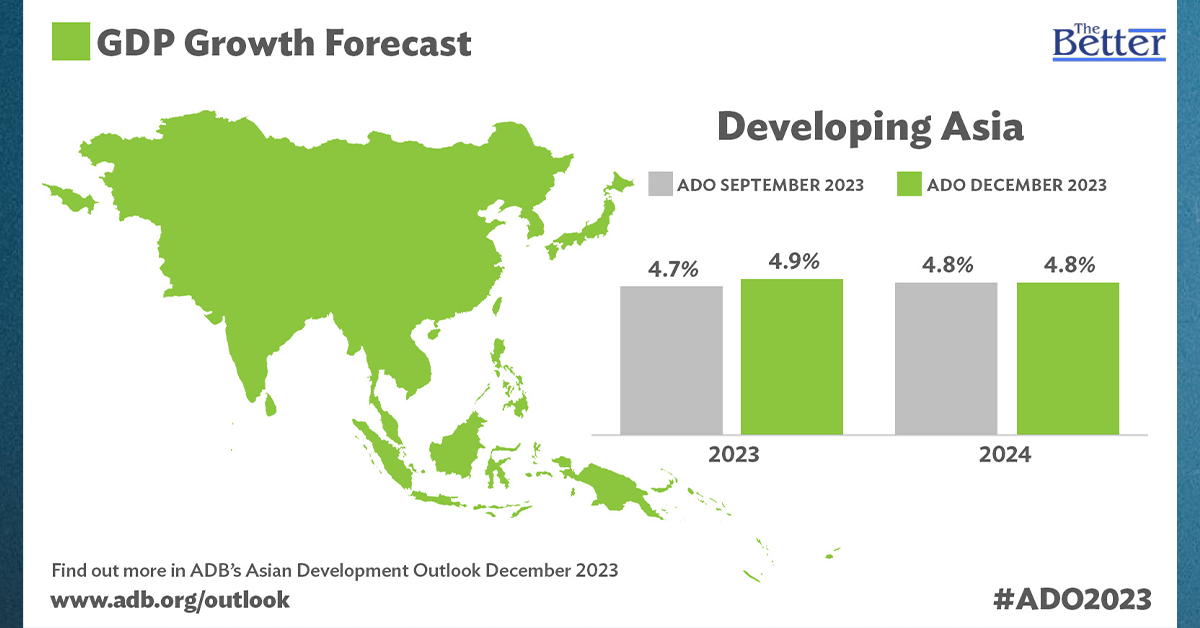 GDP Growth Forecast

The Better

Developing Asia

ADO SEPTEMBER 2023
ADO DECEMBER 2023

4.7%
4.9%
4.8%
4.8%

2023
2024

Find out more in ADB's Asian Development Outlook December 2023
www.adb.org/outlook

#ADO2023